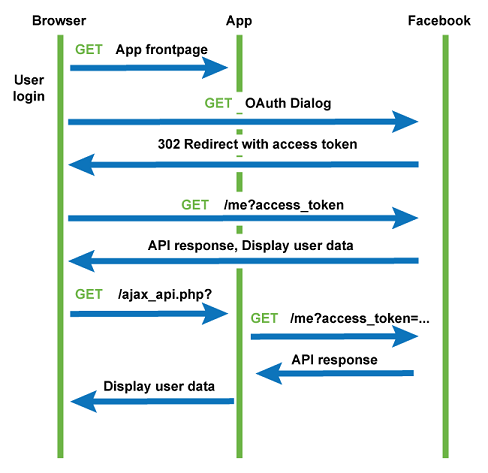 Browser

App

Facebook

GET App frontpage

User login

GET OAuth Dialog

302 Redirect with access token

GET /me?access_token

API response, Display user data

GET /ajax_api.php?

GET /me?access_token=...

API response

Display user data